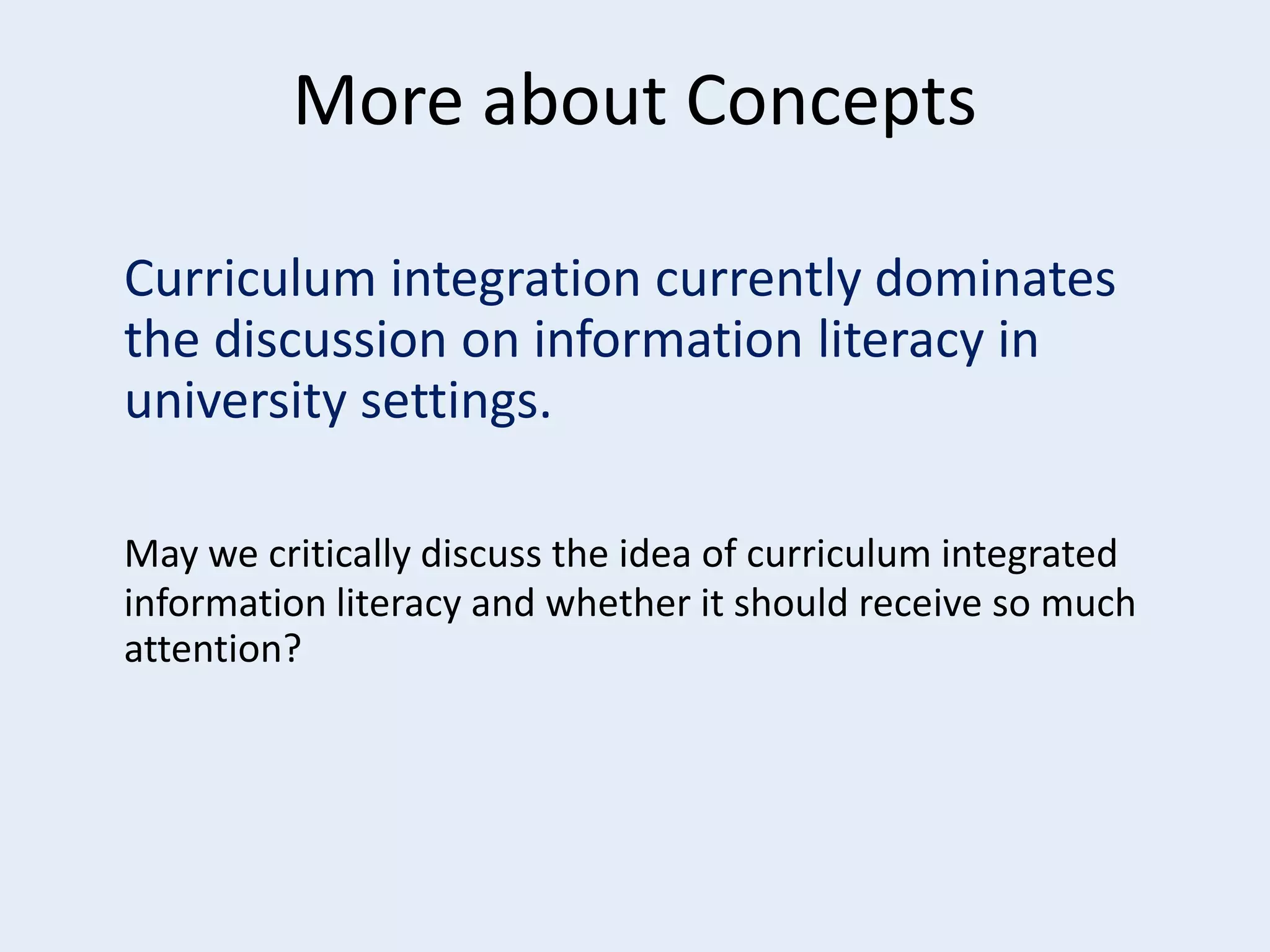 More about Concepts

Curriculum integration currently dominates the discussion on information literacy in university settings.

May we critically discuss the idea of curriculum integrated information literacy and whether it should receive so much attention?